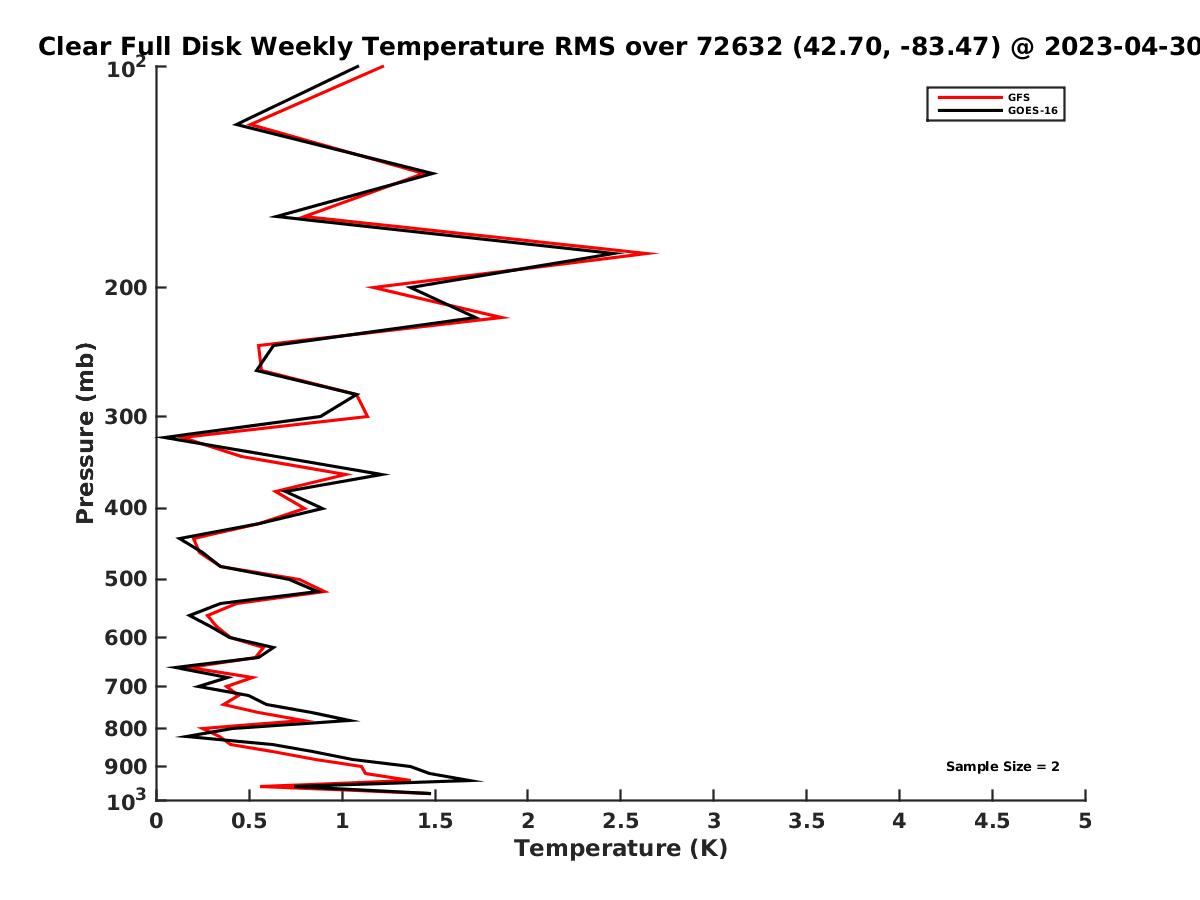 Clear Full Disk Weekly Temperature RMS over 72632 (42.70, -83.47) @ 2023-04-30

GFS
GOES-16

Pressure (mb)

$10^2$
200
300
400
500
600
700
800
900
$10^3$

Sample Size = 2

0
0.5
1
1.5
2
2.5
3
3.5
4
4.5
5

Temperature (K)